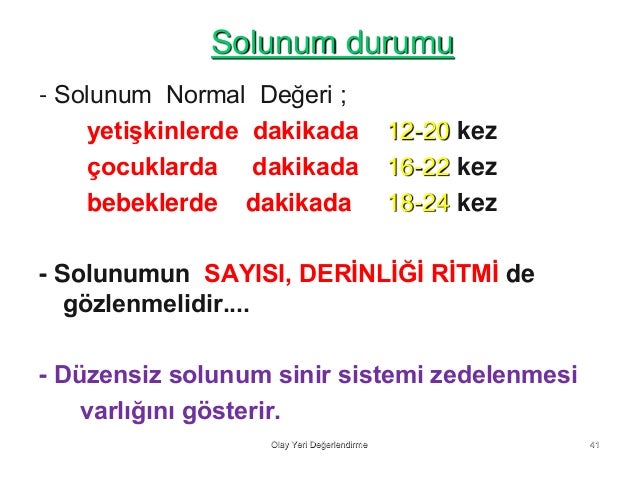 Solunum durumu

- Solunum Normal Değeri ;

yetişkinlerde dakikada 12-20 kez

çocuklarda dakikada 16-22 kez

bebeklerde dakikada 18-24 kez

- Solunumun SAYISI, DERİNLİĞİ RİTMİ de gözlenmelidir....

- Düzensiz solunum sinir sistemi zedelenmesi varlığını gösterir.

Olay Yeri Değerlendirme

41